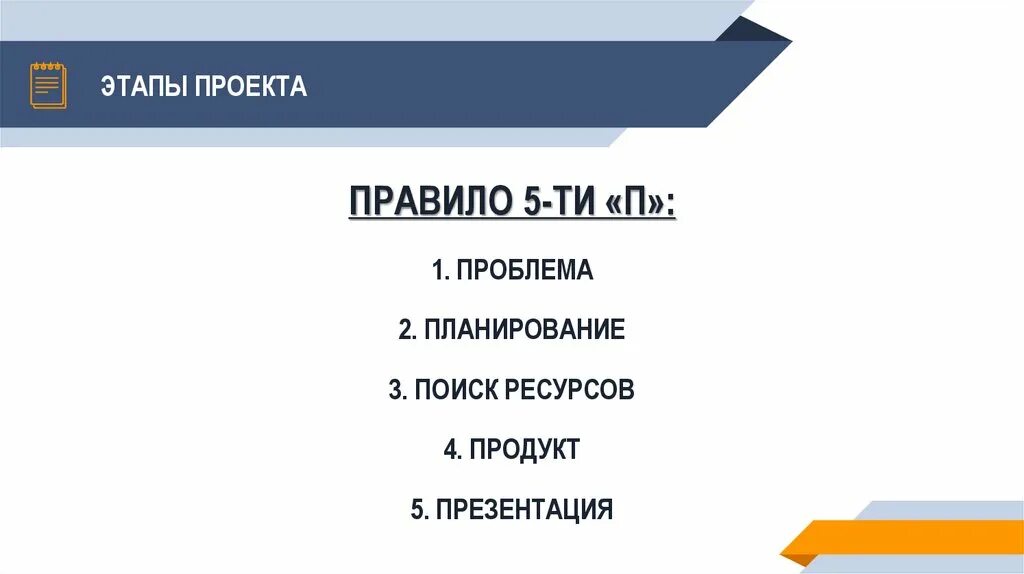 ЭТАПЫ ПРОЕКТА

ПРАВИЛО 5-ТИ «П»:

1. ПРОБЛЕМА

2. ПЛАНИРОВАНИЕ

3. ПОИСК РЕСУРСОВ

4. ПРОДУКТ

5. ПРЕЗЕНТАЦИЯ